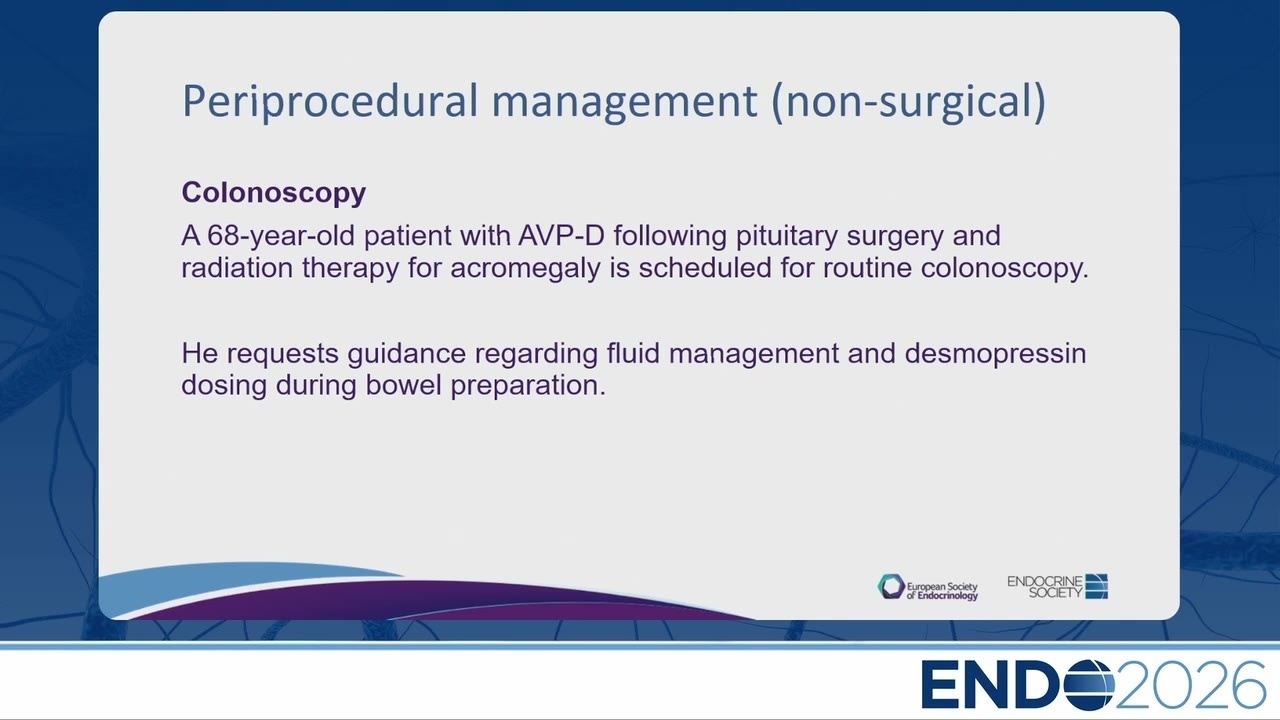 Periprocedural management (non-surgical)

Colonoscopy

A 68-year-old patient with AVP-D following pituitary surgery and radiation therapy for acromegaly is scheduled for routine colonoscopy.

He requests guidance regarding fluid management and desmopressin dosing during bowel preparation.

European Society of Endocrinology

ENDOCRINE SOCIETY

ENDO2026